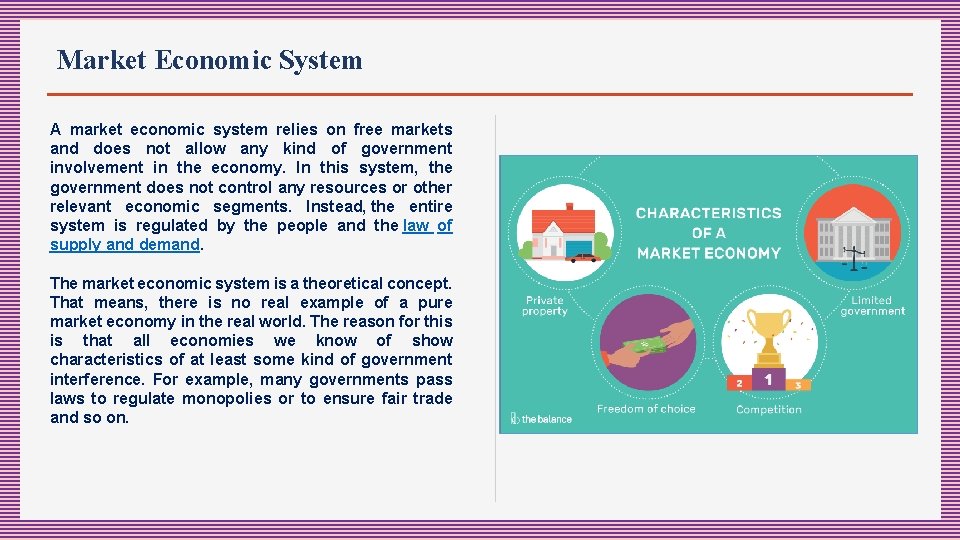 Market Economic System

A market economic system relies on free markets and does not allow any kind of government involvement in the economy. In this system, the government does not control any resources or other relevant economic segments. Instead, the entire system is regulated by the people and the law of supply and demand.

The market economic system is a theoretical concept. That means, there is no real example of a pure market economy in the real world. The reason for this is that all economies we know of show characteristics of at least some kind of government interference. For example, many governments pass laws to regulate monopolies or to ensure fair trade and so on.

CHARACTERISTICS OF A MARKET ECONOMY

Private property

Limited government

Freedom of choice

Competition

2 1 3

the balance